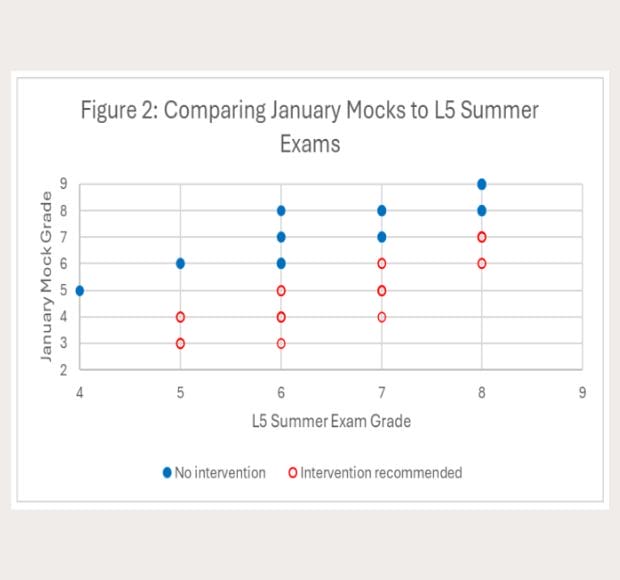 Figure 2: Comparing January Mocks to L5 Summer Exams

January Mock Grade

9
8
7
6
5
4
3
2

4
5
6
7
8
9

L5 Summer Exam Grade

No intervention
Intervention recommended